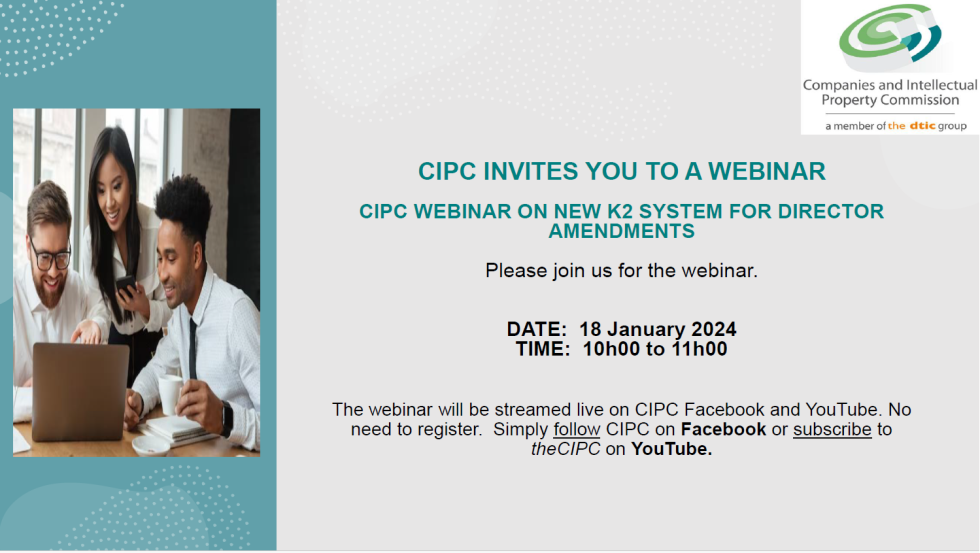 Companies and Intellectual Property Commission
a member of the dtic group

CIPC INVITES YOU TO A WEBINAR

CIPC WEBINAR ON NEW K2 SYSTEM FOR DIRECTOR AMENDMENTS

Please join us for the webinar.

DATE: 18 January 2024
TIME: 10h00 to 11h00

The webinar will be streamed live on CIPC Facebook and YouTube. No need to register. Simply follow CIPC on Facebook or subscribe to theCIPC on YouTube.